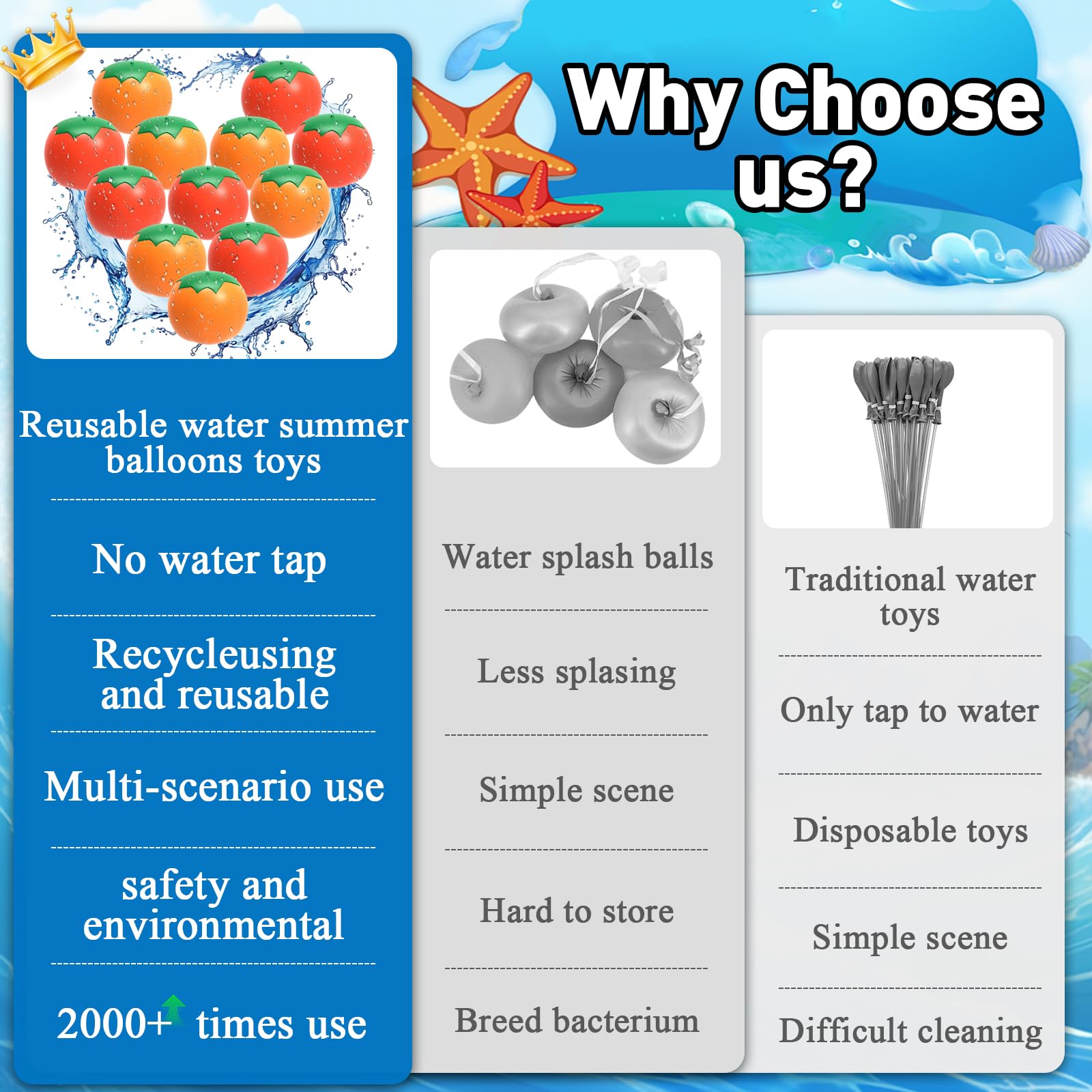 Why Choose us?

Reusable water summer balloons toys

No water tap

Recycleusing and reusable

Multi-scenario use

safety and environmental

2000+ times use

Water splash balls

Less splasing

Simple scene

Hard to store

Breed bacterium

Traditional water toys

Only tap to water

Disposable toys

Simple scene

Difficult cleaning